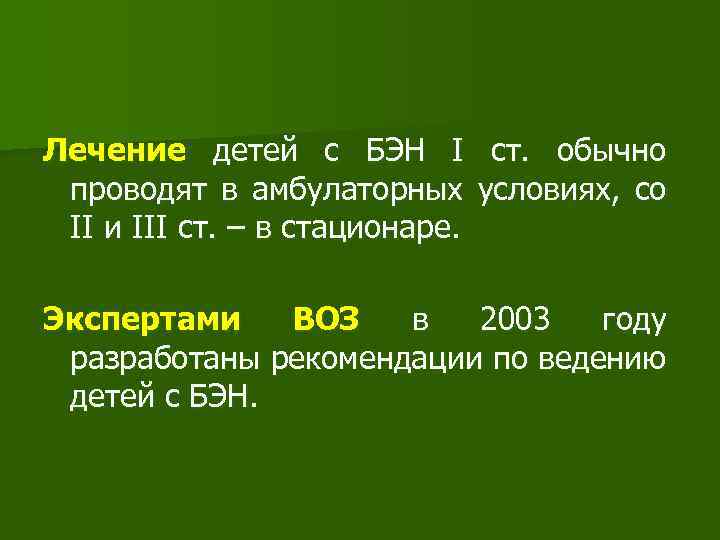 Лечение детей с БЭН I ст. обычно проводят в амбулаторных условиях, со II и III ст. – в стационаре.

Экспертами ВОЗ в 2003 году разработаны рекомендации по ведению детей с БЭН.